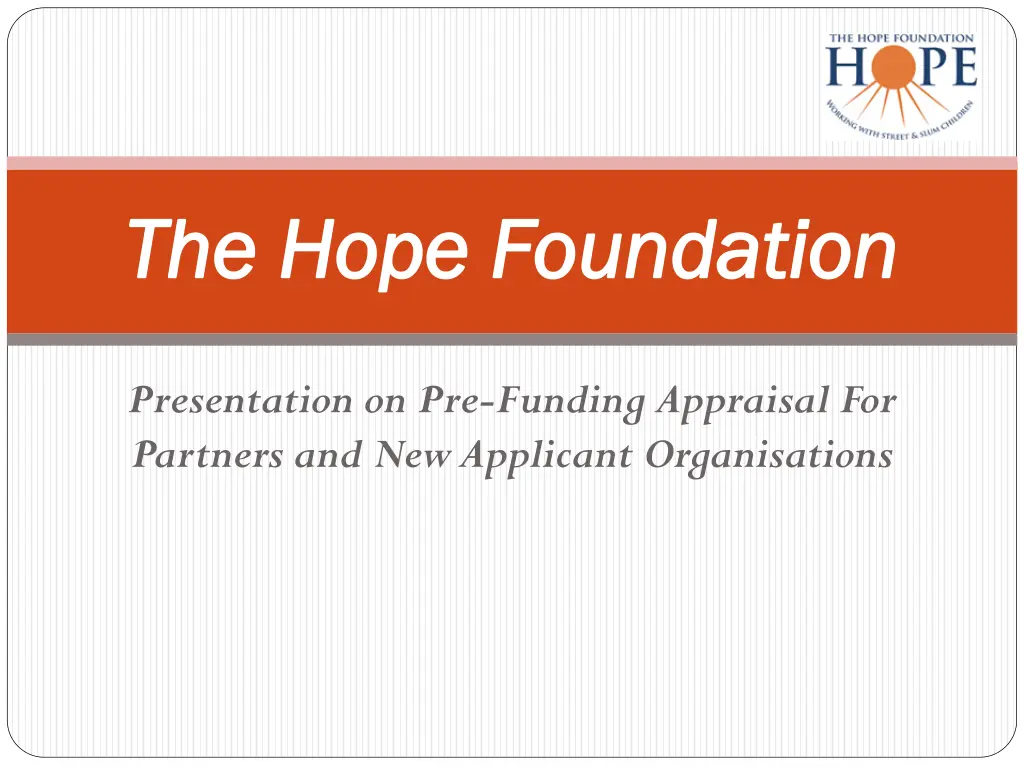 THE HOPE FOUNDATION
HOPE
WORKING WITH STREET & SLUM CHILDREN

The Hope Foundation

Presentation on Pre-Funding Appraisal For Partners and New Applicant Organisations